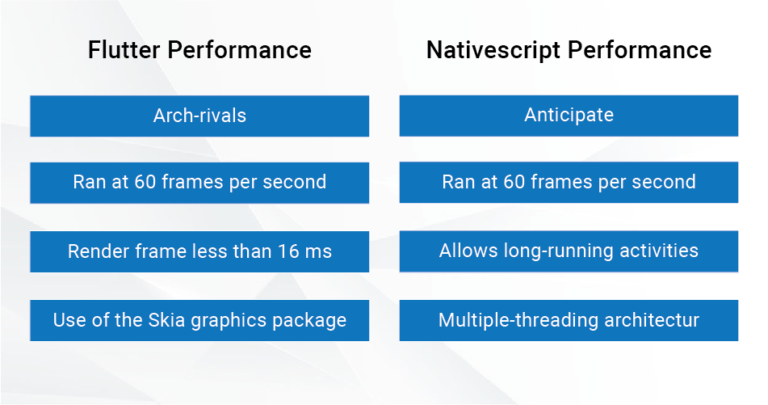 Flutter Performance

Arch-rivals

Ran at 60 frames per second

Render frame less than 16 ms

Use of the Skia graphics package

Nativescript Performance

Anticipate

Ran at 60 frames per second

Allows long-running activities

Multiple-threading architectur